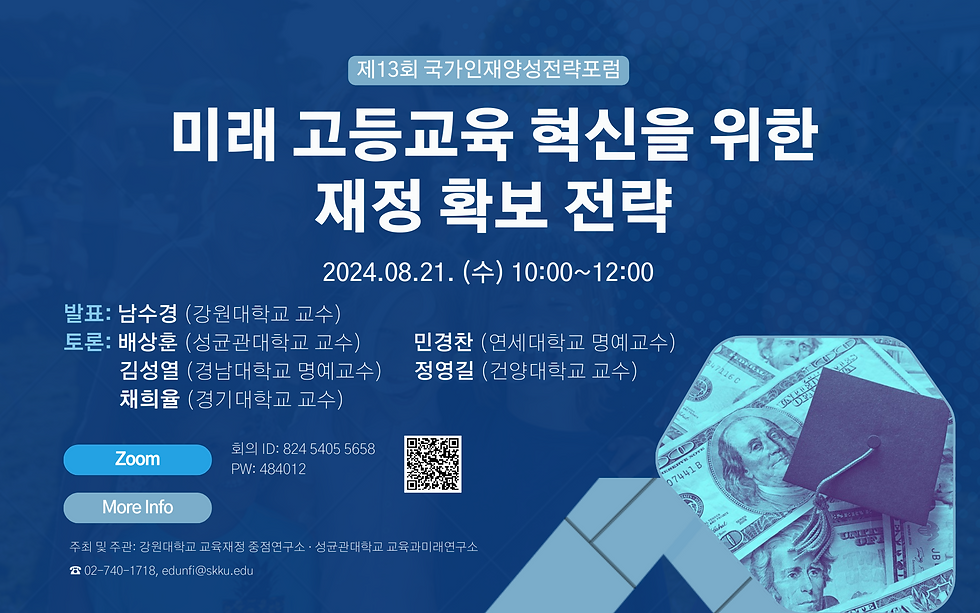 제13회 국가인재양성전략포럼

미래 고등교육 혁신을 위한 재정 확보 전략

2024.08.21. (수) 10:00~12:00

발표: 남수경 (강원대학교 교수)
토론: 배상훈 (성균관대학교 교수)
김성열 (경남대학교 명예교수)
채희율 (경기대학교 교수)
민경찬 (연세대학교 명예교수)
정영길 (건양대학교 교수)

Zoom

회의 ID: 824 5405 5658
PW: 484012

More Info

주최 및 주관: 강원대학교 교육재정 중점연구소 · 성균관대학교 교육과미래연구소

☎ 02-740-1718, edunfi@skku.edu